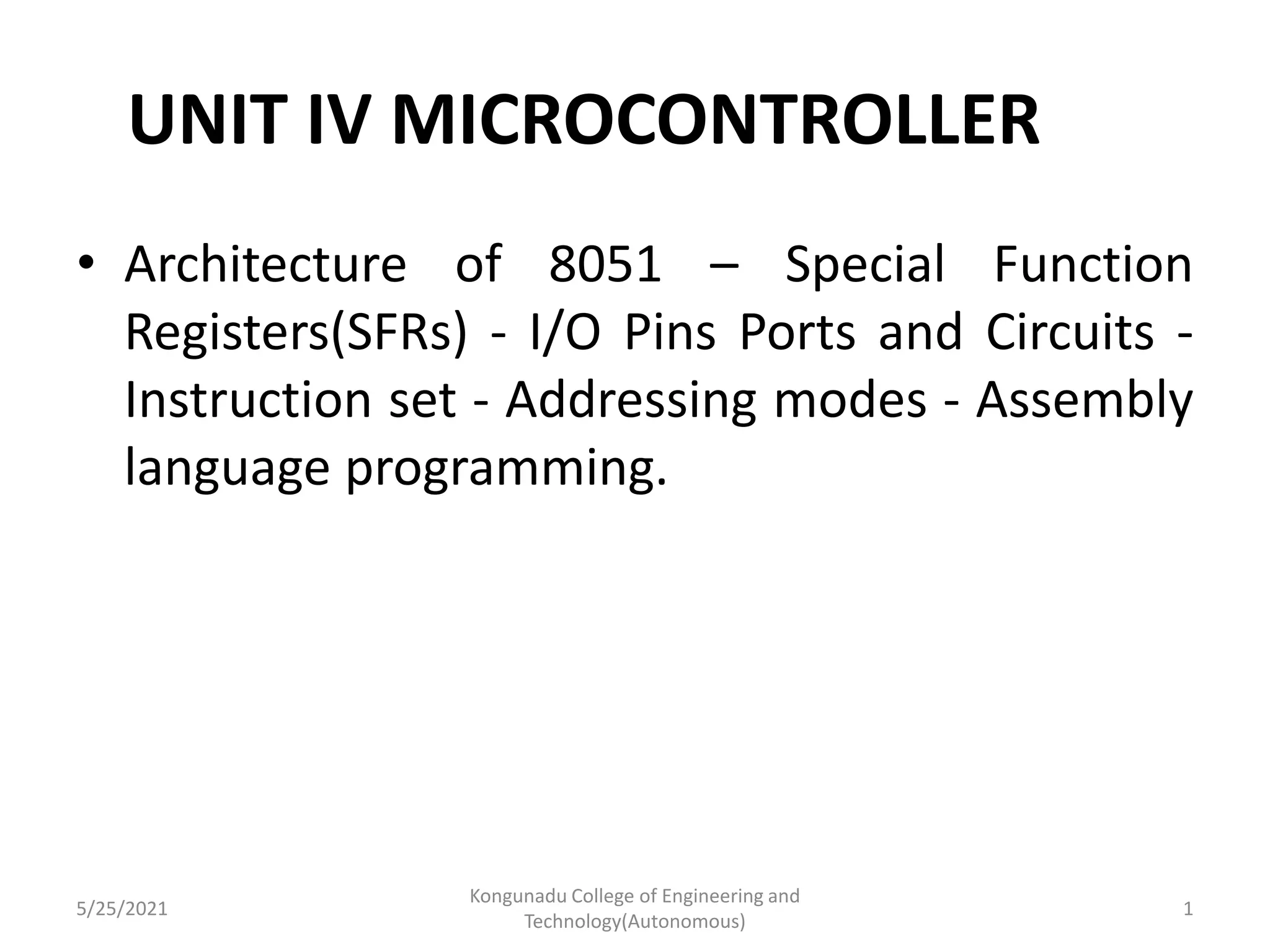 UNIT IV MICROCONTROLLER

• Architecture of 8051 – Special Function Registers(SFRs) - I/O Pins Ports and Circuits - Instruction set - Addressing modes - Assembly language programming.

5/25/2021

Kongunadu College of Engineering and Technology(Autonomous)

1